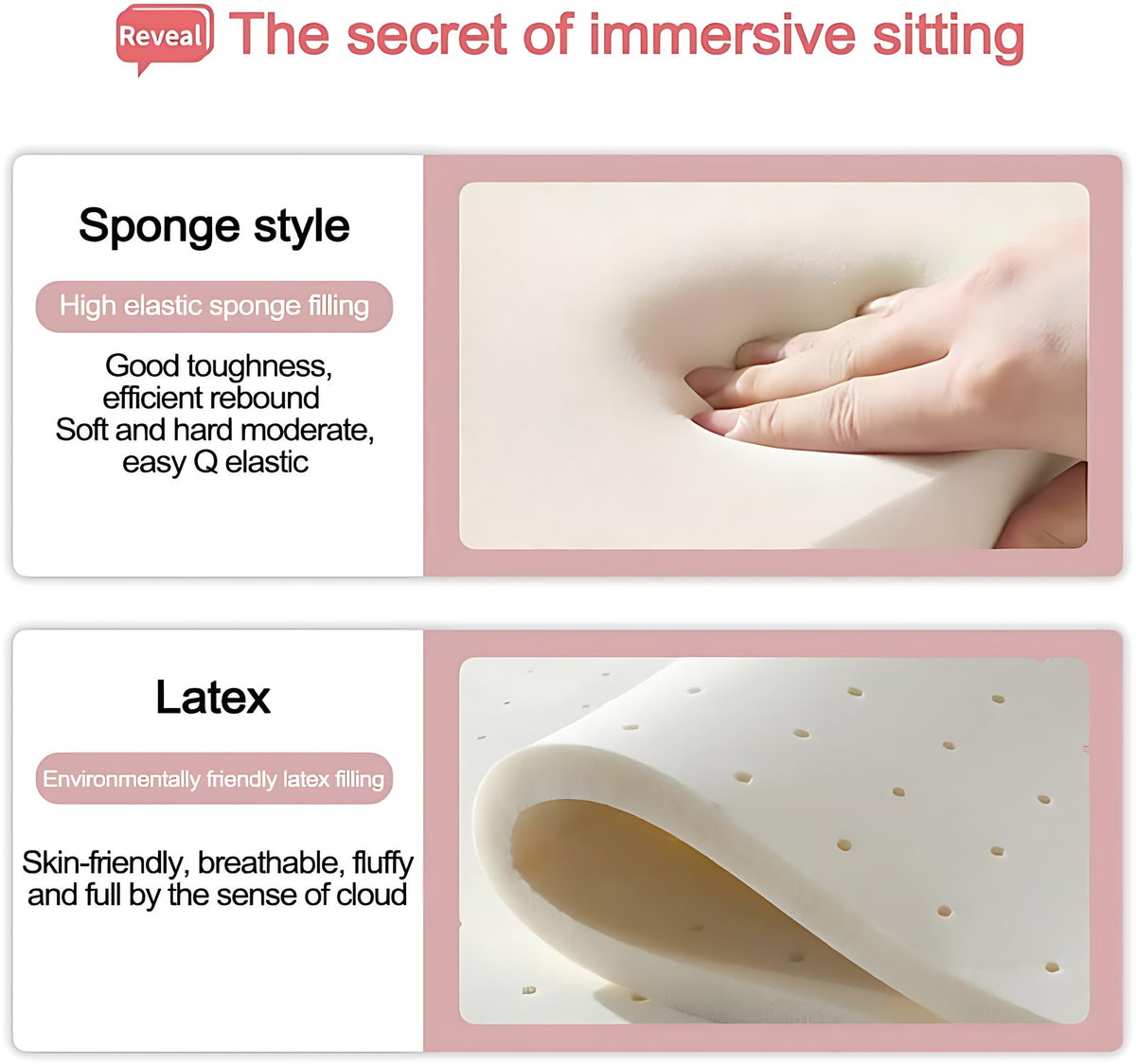 Reveal The secret of immersive sitting

Sponge style

High elastic sponge filling

Good toughness,
efficient rebound
Soft and hard moderate,
easy Q elastic

Latex

Environmentally friendly latex filling

Skin-friendly, breathable, fluffy
and full by the sense of cloud